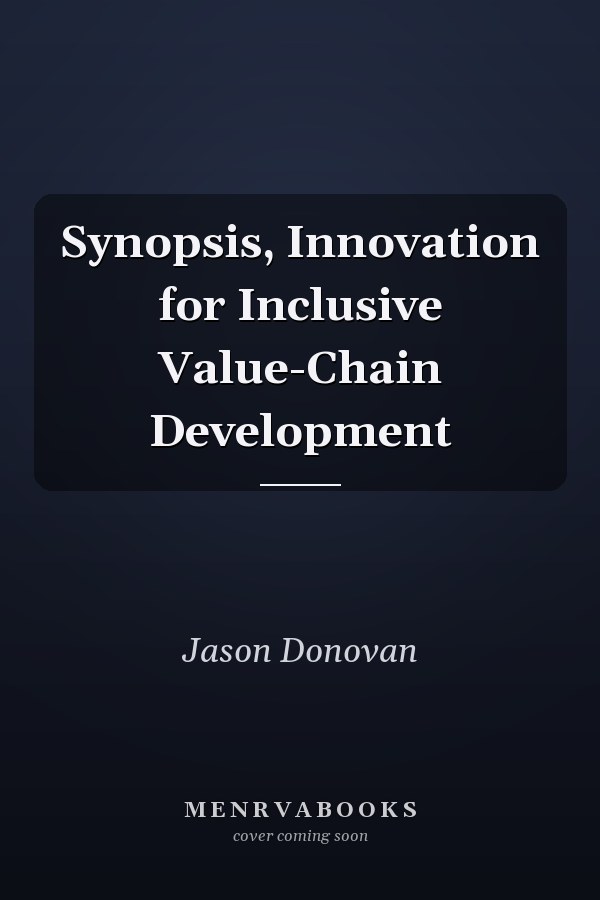 Synopsis, Innovation for Inclusive Value-Chain Development

Jason Donovan

MENRVABOOKS
cover coming soon